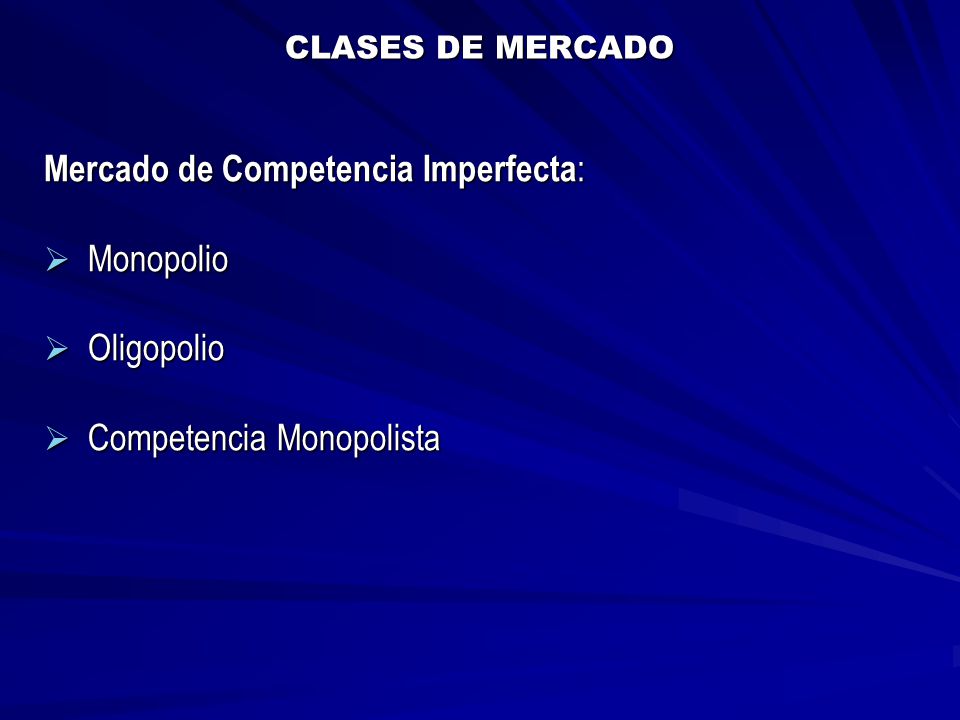 CLASES DE MERCADO

Mercado de Competencia Imperfecta:

➢ Monopolio

➢ Oligopolio

➢ Competencia Monopolista